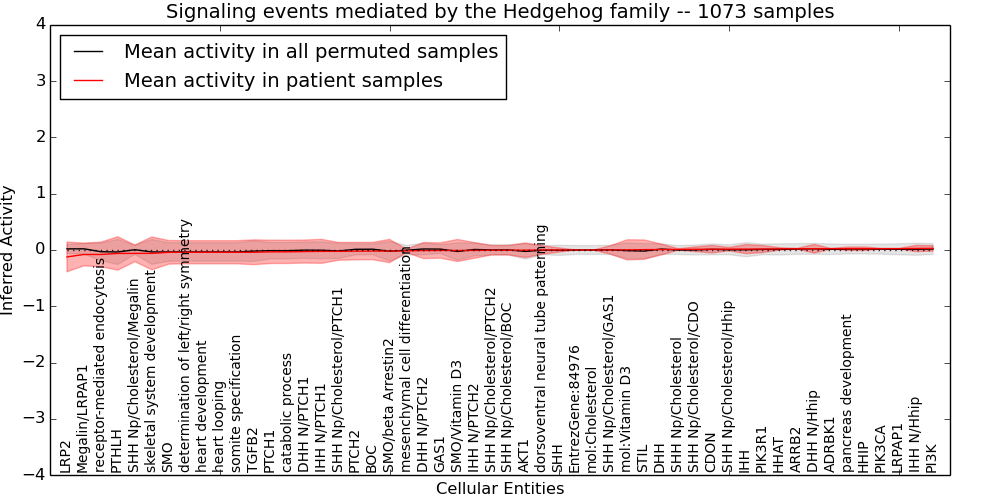 Signaling events mediated by the Hedgehog family -- 1073 samples

Mean activity in all permuted samples
Mean activity in patient samples

Inferred Activity

4
3
2
1
0
−1
−2
−3
−4

LRP2
Megalin/LRPAP1
receptor-mediated endocytosis
PTHLH
SHH Np/Cholesterol/Megalin
skeletal system development
SMO
determination of left/right symmetry
heart development
heart looping
somite specification
TGFB2
PTCH1
catabolic process
DHH N/PTCH1
IHH N/PTCH1
SHH Np/Cholesterol/PTCH1
PTCH2
BOC
SMO/beta Arrestin2
mesenchymal cell differentiation
DHH N/PTCH2
GAS1
SMO/Vitamin D3
IHH N/PTCH2
SHH Np/Cholesterol/PTCH2
SHH Np/Cholesterol/BOC
AKT1
dorsoventral neural tube patterning
SHH
EntrezGene:84976
mol:Cholesterol
SHH Np/Cholesterol/GAS1
mol:Vitamin D3
STIL
DHH
SHH Np/Cholesterol
SHH Np/Cholesterol/CDO
CDON
SHH Np/Cholesterol/Hhip
IHH
PIK3R1
HHAT
ARRB2
DHH N/Hhip
ADRBK1
pancreas development
HHIP
PIK3CA
LRPAP1
IHH N/Hhip
PI3K

Cellular Entities